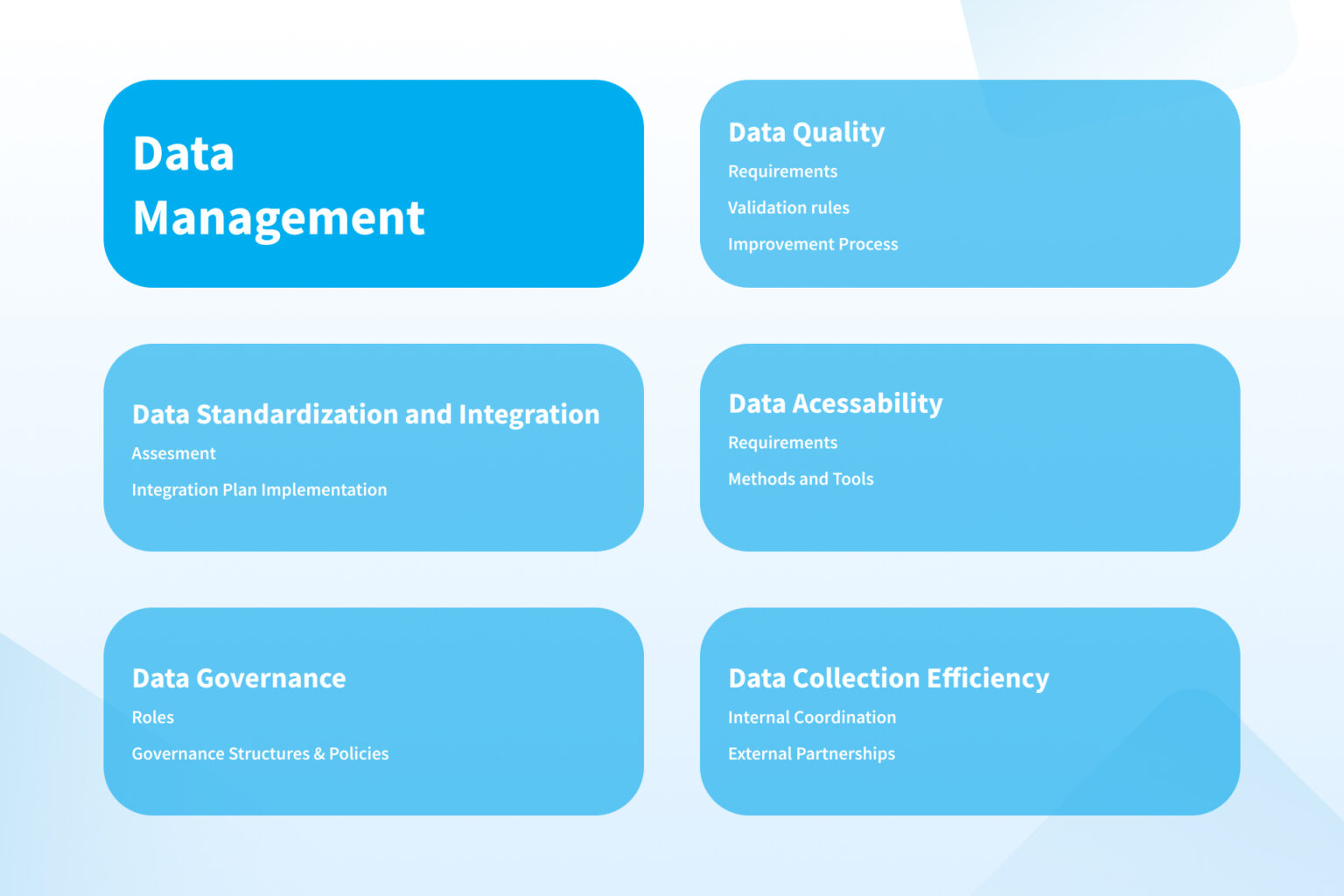 Data Management

Data Quality
Requirements
Validation rules
Improvement Process

Data Standardization and Integration
Assesment
Integration Plan Implementation

Data Acessability
Requirements
Methods and Tools

Data Governance
Roles
Governance Structures & Policies

Data Collection Efficiency
Internal Coordination
External Partnerships